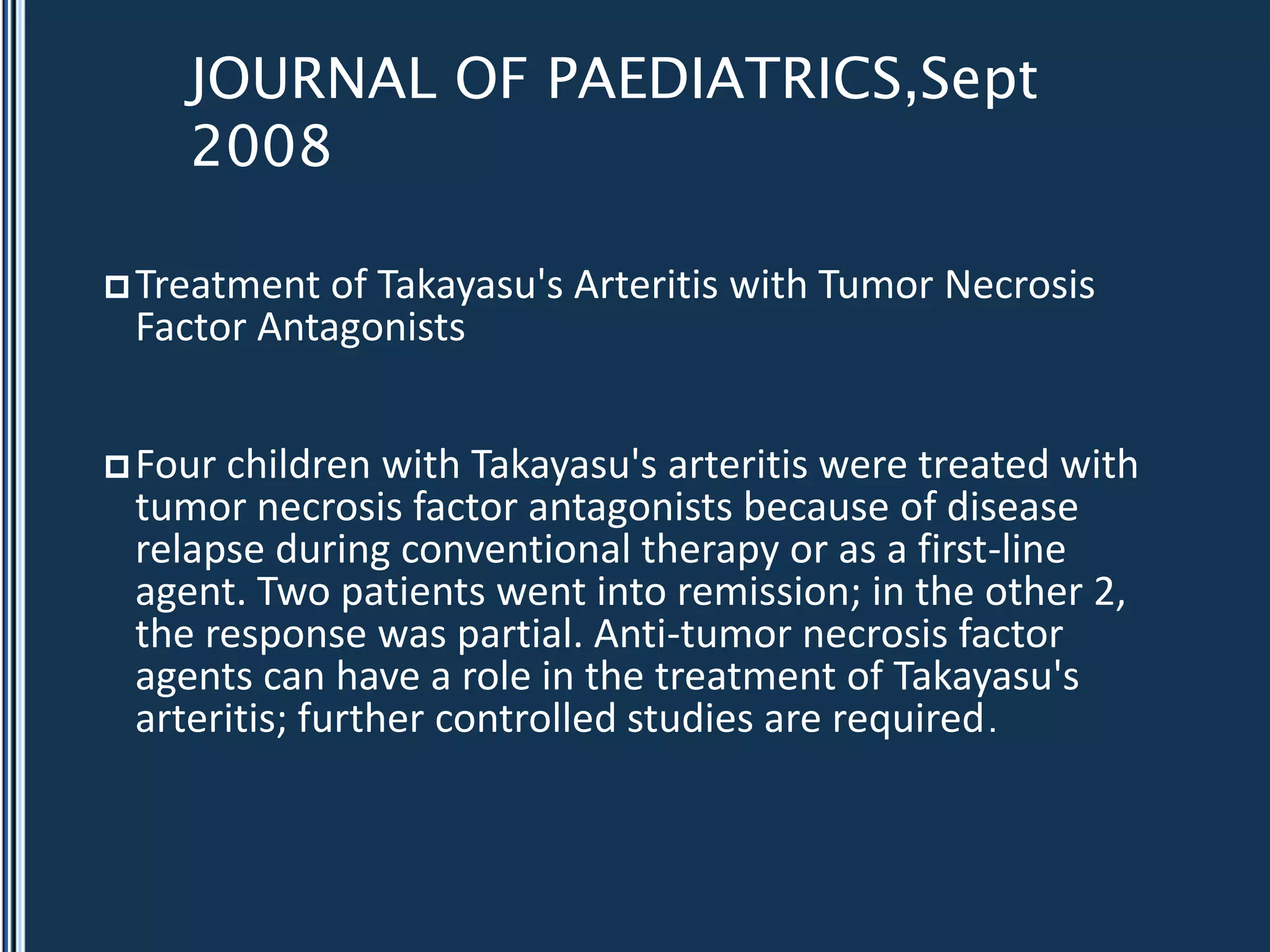 JOURNAL OF PAEDIATRICS,Sept 2008

Treatment of Takayasu's Arteritis with Tumor Necrosis Factor Antagonists

Four children with Takayasu's arteritis were treated with tumor necrosis factor antagonists because of disease relapse during conventional therapy or as a first-line agent. Two patients went into remission; in the other 2, the response was partial. Anti-tumor necrosis factor agents can have a role in the treatment of Takayasu's arteritis; further controlled studies are required.